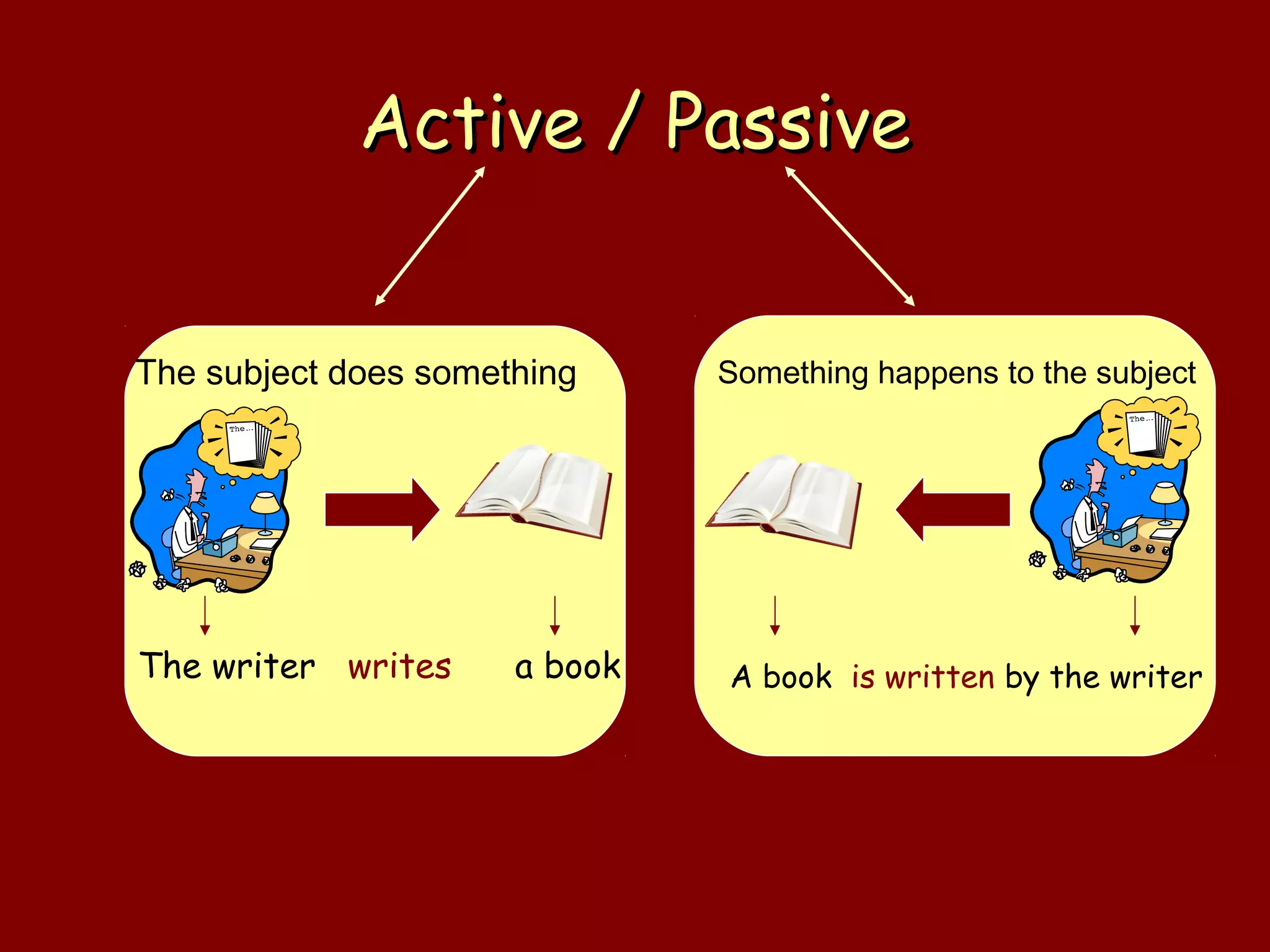 Active / Passive

The subject does something

The... 

The writer writes a book

Something happens to the subject

The...

A book is written by the writer